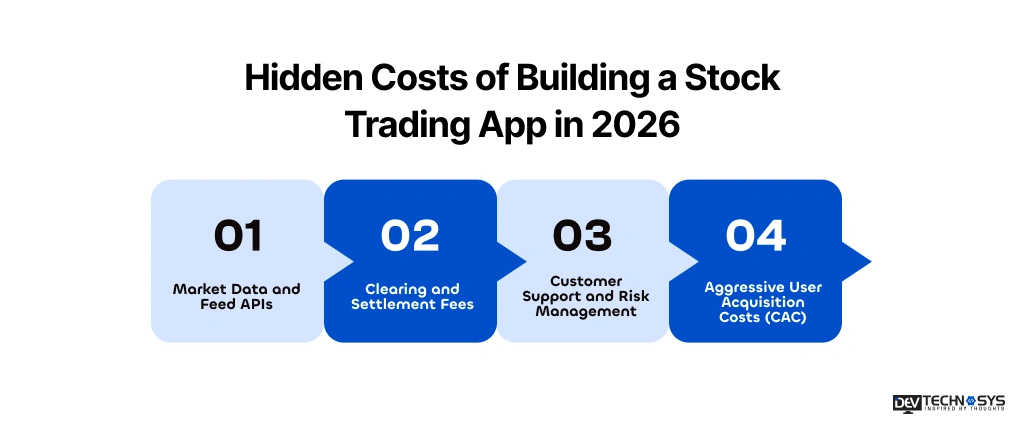 Hidden Costs of Building a Stock Trading App in 2026

01
Market Data and Feed APIs

02
Clearing and Settlement Fees

03
Customer Support and Risk Management

04
Aggressive User Acquisition Costs (CAC)

DEV TECHNOSYS
INSPIRED BY THOUGHTS